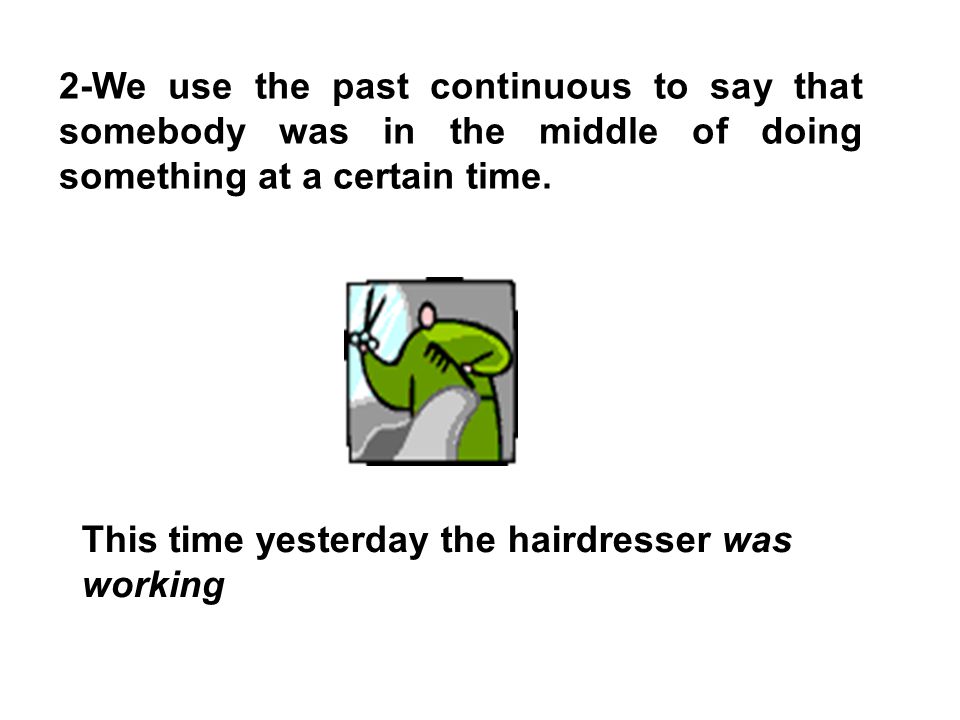 2-We use the past continuous to say that somebody was in the middle of doing something at a certain time.

This time yesterday the hairdresser was working